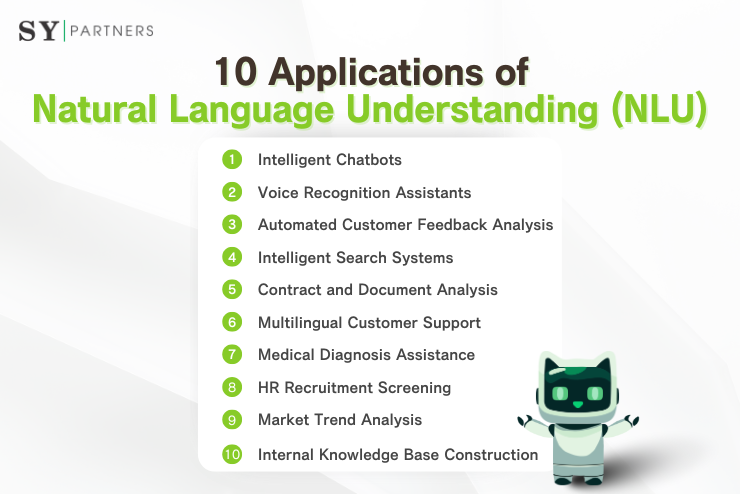 SY | PARTNERS

10 Applications of
Natural Language Understanding (NLU)

1 Intelligent Chatbots
2 Voice Recognition Assistants
3 Automated Customer Feedback Analysis
4 Intelligent Search Systems
5 Contract and Document Analysis
6 Multilingual Customer Support
7 Medical Diagnosis Assistance
8 HR Recruitment Screening
9 Market Trend Analysis
10 Internal Knowledge Base Construction